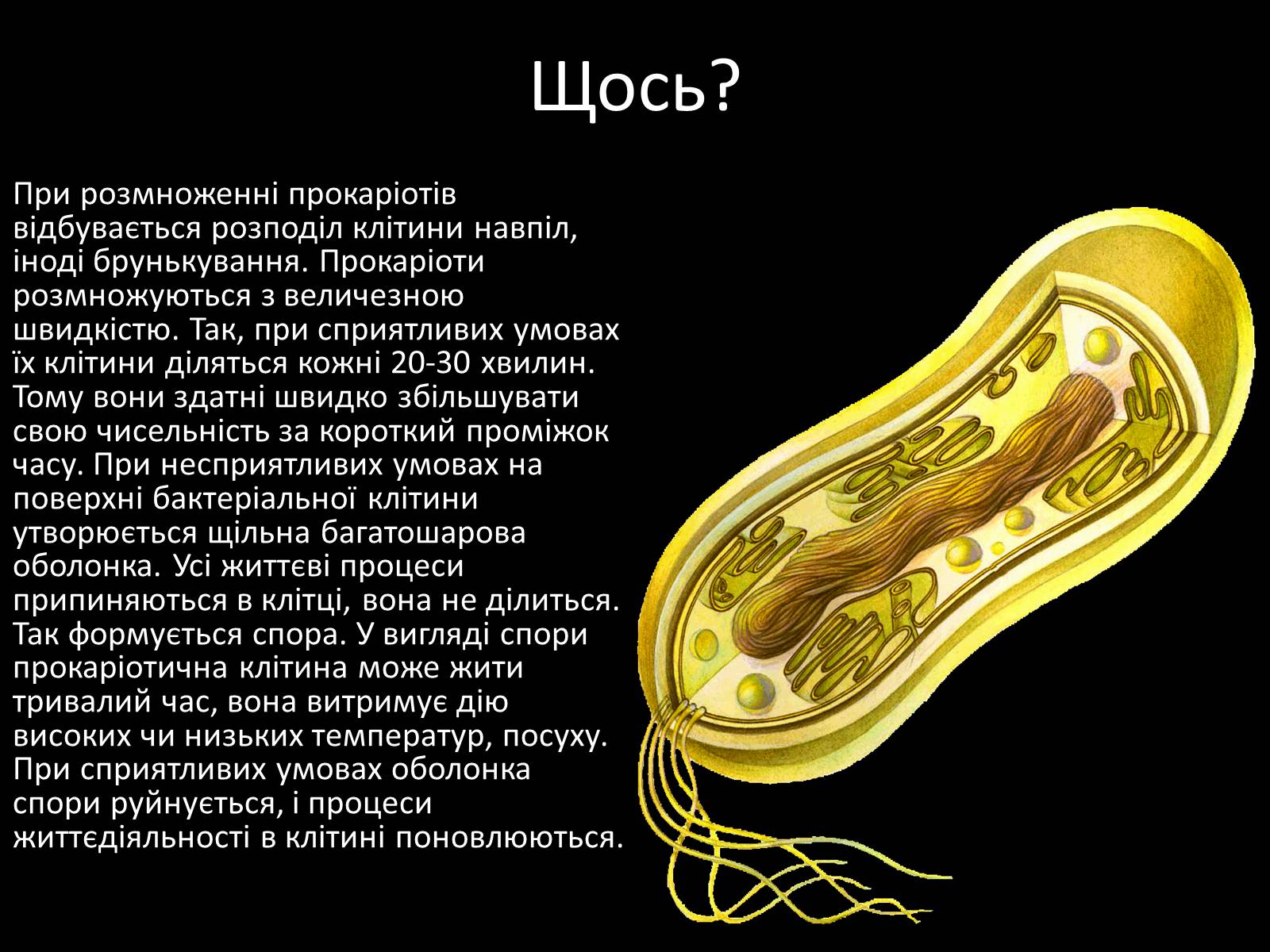 Щось?

При розмноженні прокаріотів відбувається розподіл клітини навпіл, іноді брунькування. Прокаріоти розмножуються з величезною швидкістю. Так, при сприятливих умовах їх клітини діляться кожні 20-30 хвилин. Тому вони здатні швидко збільшувати свою чисельність за короткий проміжок часу. При несприятливих умовах на поверхні бактеріальної клітини утворюється щільна багатошарова оболонка. Усі життєві процеси припиняються в клітці, вона не ділиться. Так формується спора. У вигляді спори прокаріотична клітина може жити тривалий час, вона витримує дію високих чи низьких температур, посуху. При сприятливих умовах оболонка спори руйнується, і процеси життєдіяльності в клітині поновлюються.